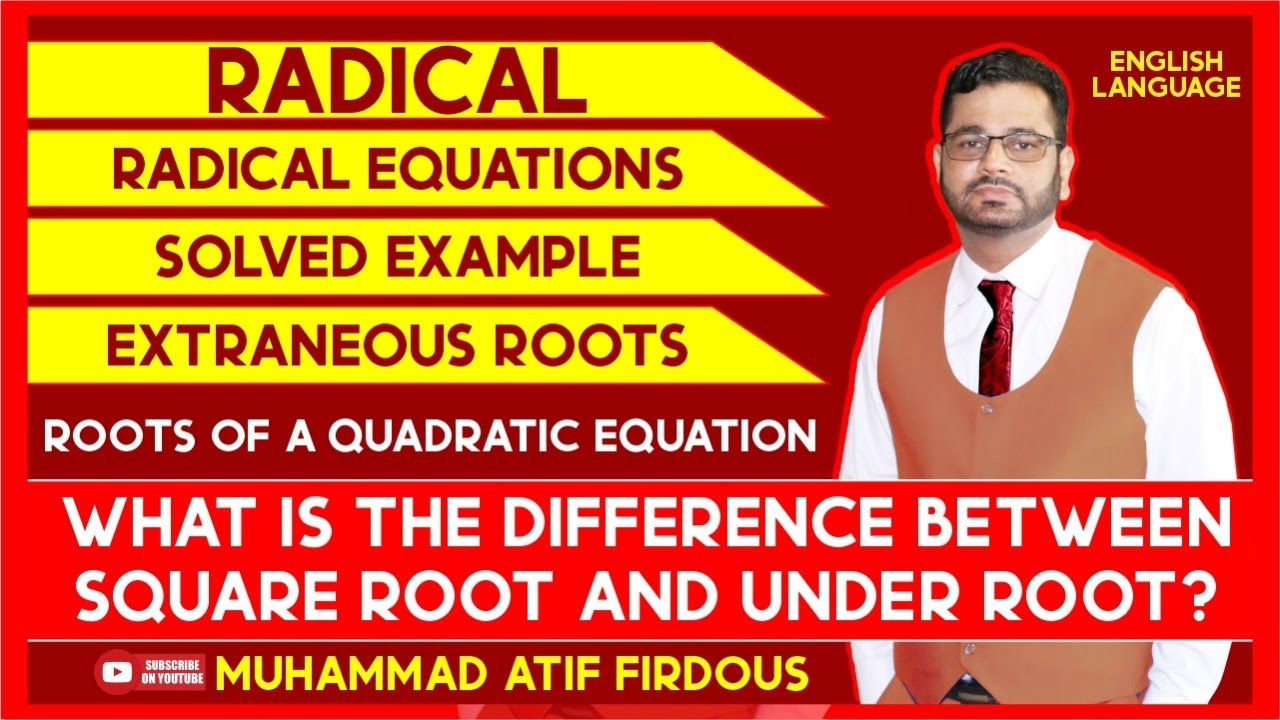 RADICAL
RADICAL EQUATIONS
SOLVED EXAMPLE
EXTRANEOUS ROOTS
ROOTS OF A QUADRATIC EQUATION

ENGLISH LANGUAGE

WHAT IS THE DIFFERENCE BETWEEN SQUARE ROOT AND UNDER ROOT?

SUBSCRIBE ON YOUTUBE
MUHAMMAD ATIF FIRDOUS